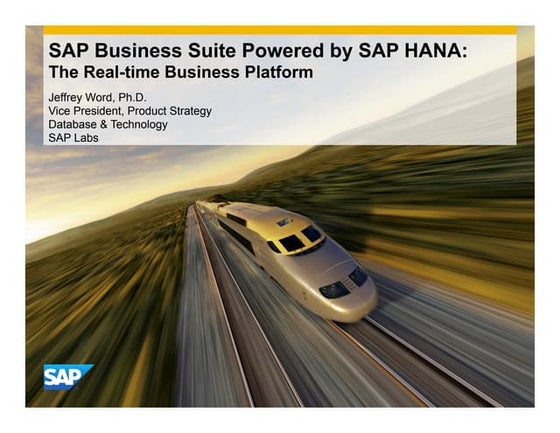 SAP Business Suite Powered by SAP HANA:
The Real-time Business Platform

Jeffrey Word, Ph.D.
Vice President, Product Strategy
Database & Technology
SAP Labs

SAP